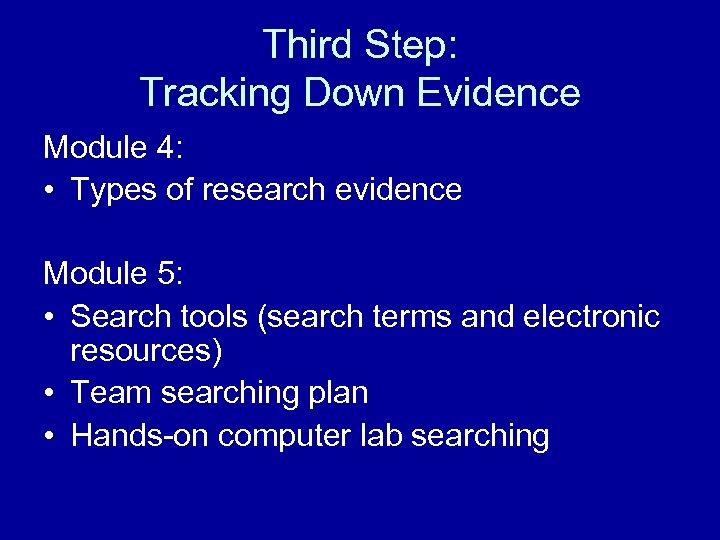 Third Step:
Tracking Down Evidence

Module 4:
• Types of research evidence

Module 5:
• Search tools (search terms and electronic resources)
• Team searching plan
• Hands-on computer lab searching